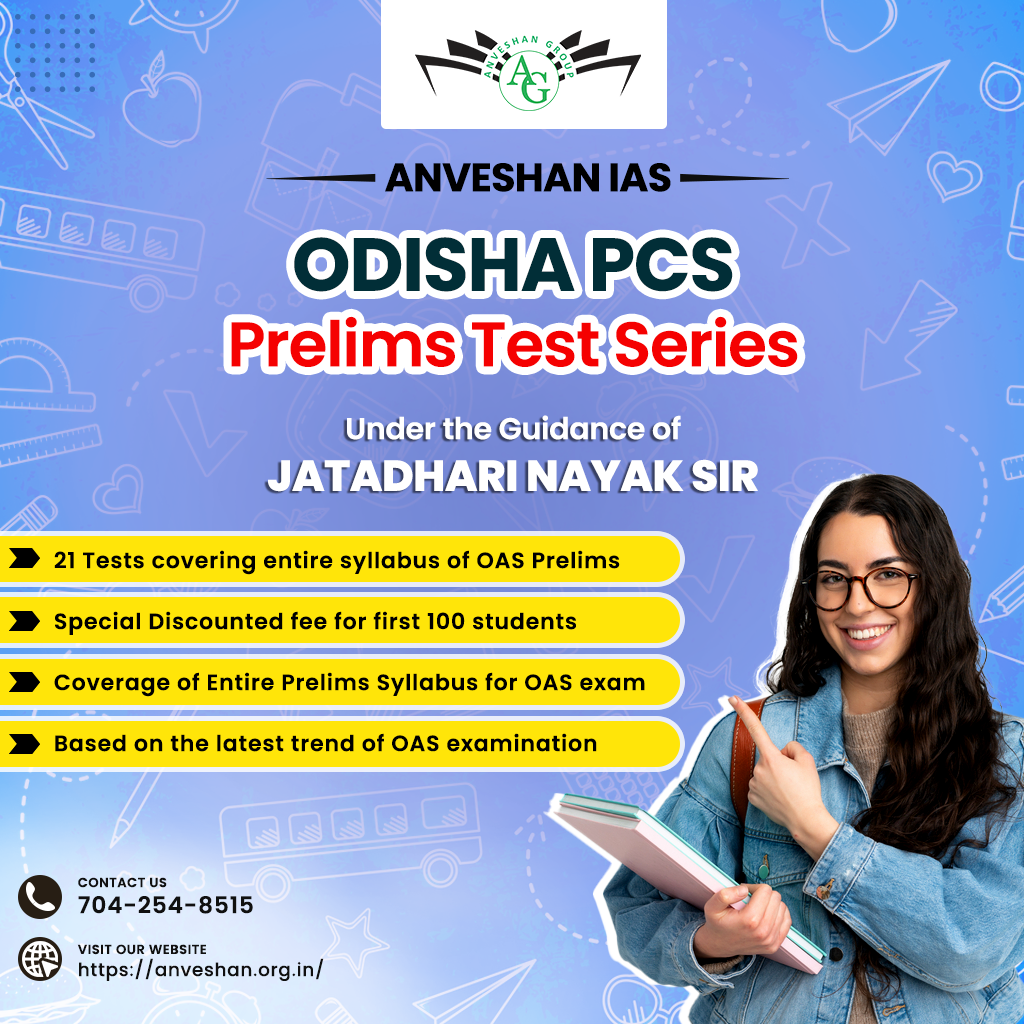 ANVESHAN GROUP
AG

ANVESHAN IAS

ODISHA PCS
Prelims Test Series

Under the Guidance of
JATADHARI NAYAK SIR

21 Tests covering entire syllabus of OAS Prelims

Special Discounted fee for first 100 students

Coverage of Entire Prelims Syllabus for OAS exam

Based on the latest trend of OAS examination

CONTACT US
704-254-8515

VISIT OUR WEBSITE
https://anveshan.org.in/